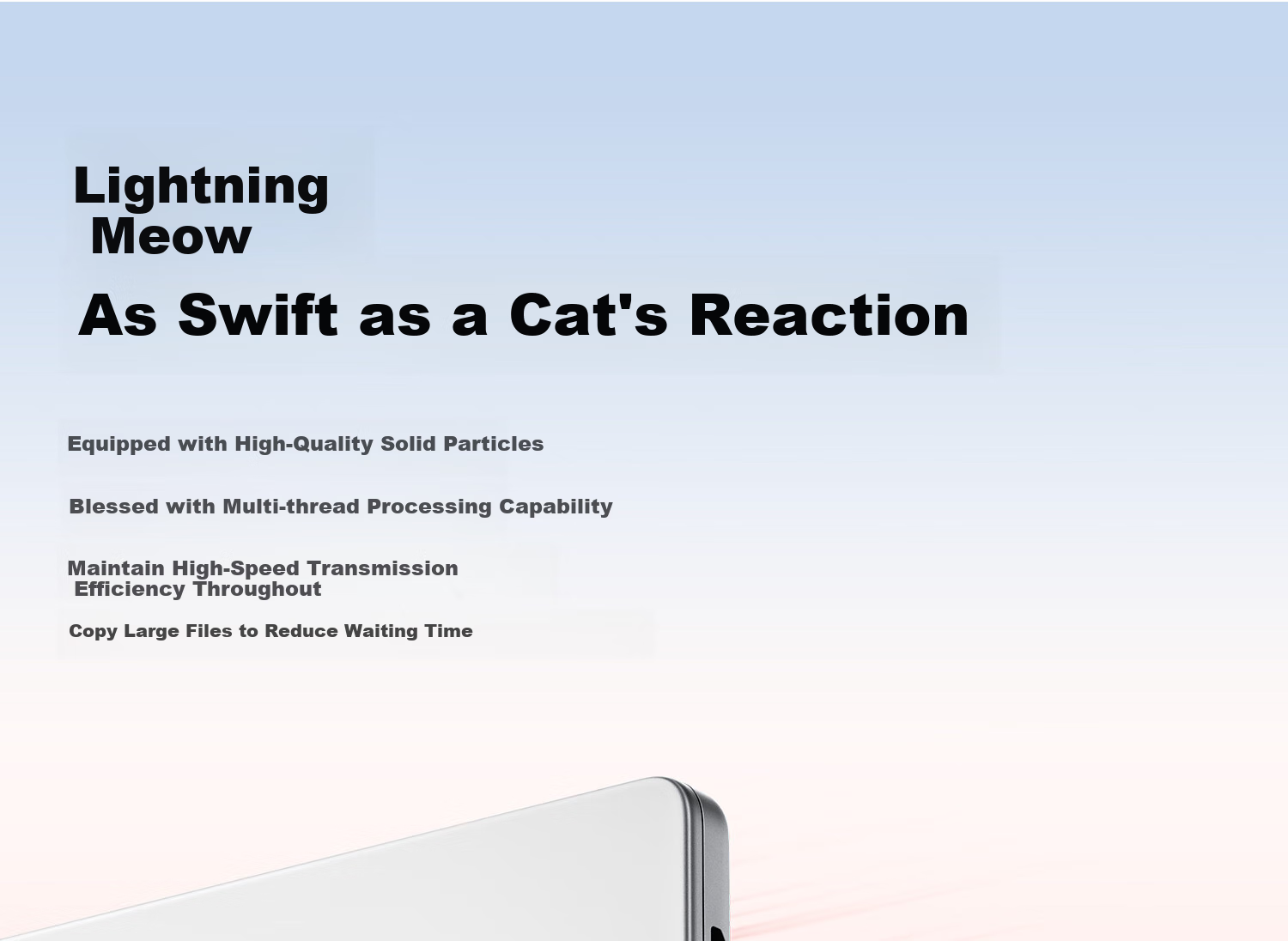 Lightning Meow

As Swift as a Cat's Reaction

Equipped with High-Quality Solid Particles

Blessed with Multi-thread Processing Capability

Maintain High-Speed Transmission Efficiency Throughout

Copy Large Files to Reduce Waiting Time